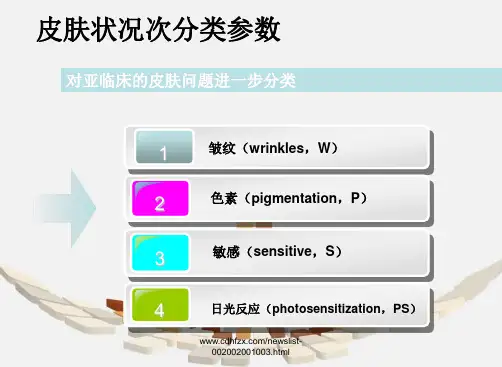 皮肤状况次分类参数

对亚临床的皮肤问题进一步分类

1 皱纹（wrinkles，W）

2 色素（pigmentation，P）

3 敏感（sensitive，S）

4 日光反应（photosensitization，PS）

www.cdhfzx.com/newslist-002002001003.html